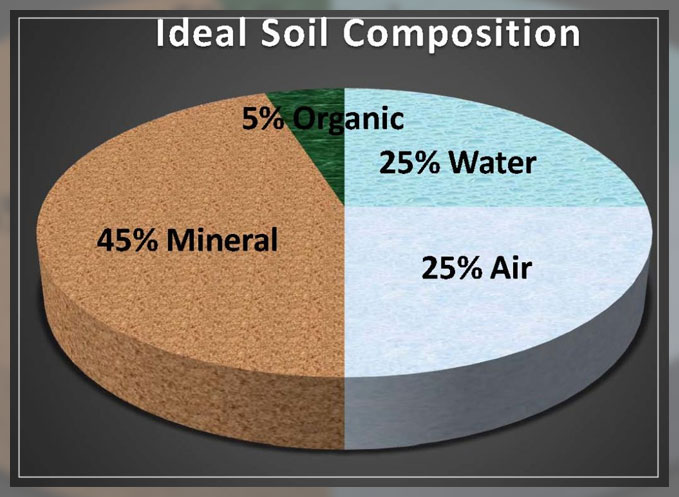 Ideal Soil Composition

5% Organic

25% Water

45% Mineral

25% Air